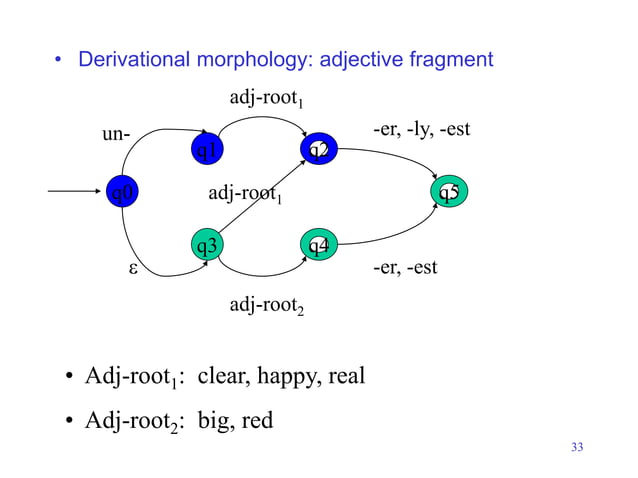 • Derivational morphology: adjective fragment

adj-root$_1$

un-

-er, -ly, -est

q1

q2

q0

adj-root$_1$

q5

q3

q4

ε

-er, -est

adj-root$_2$

• Adj-root$_1$: clear, happy, real

• Adj-root$_2$: big, red

33